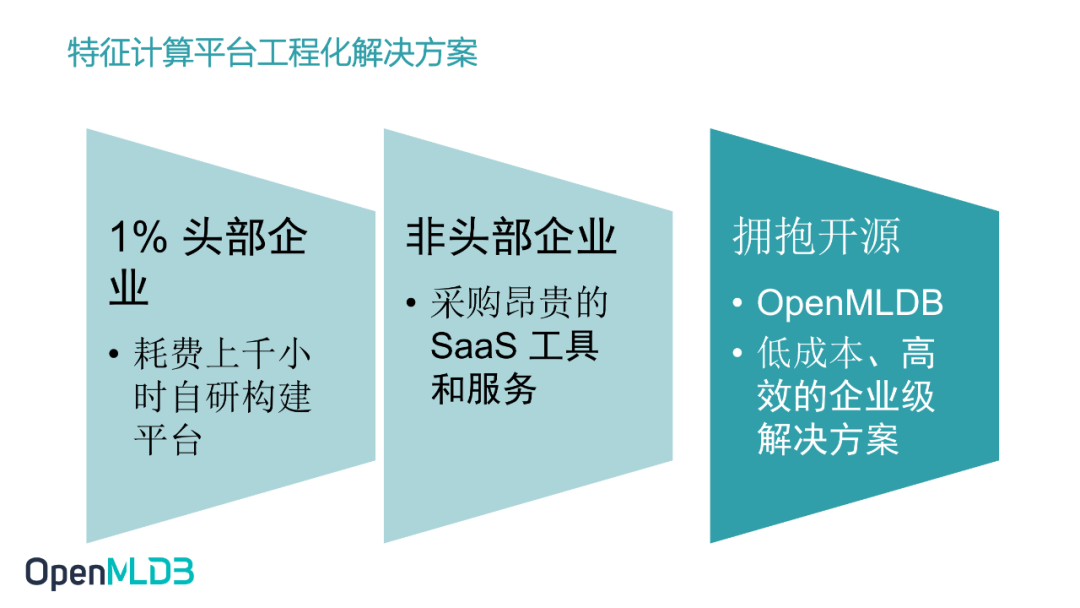 特征计算平台工程化解决方案

1% 头部企业

• 耗费上千小时自研构建平台

非头部企业

• 采购昂贵的 SaaS 工具和服务

拥抱开源

• OpenMLDB
• 低成本、高效的企业级解决方案

OpenMLDB